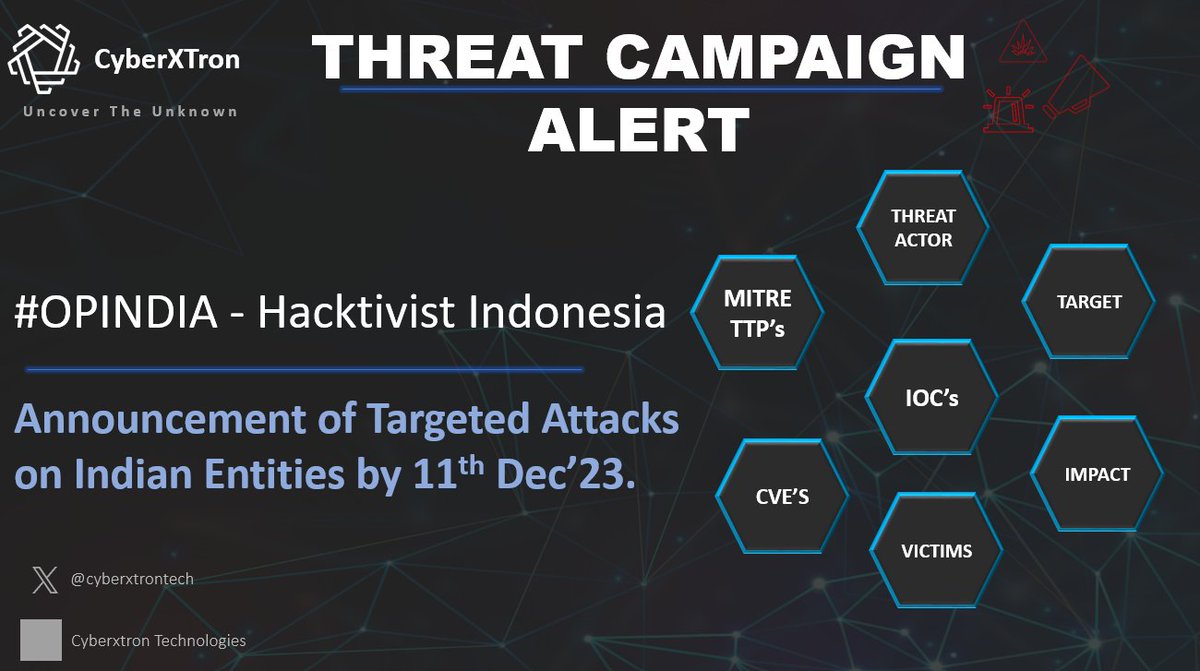 CyberXTron
Uncover The Unknown

THREAT CAMPAIGN ALERT

#OPINDIA - Hacktivist Indonesia

Announcement of Targeted Attacks on Indian Entities by 11$^{th}$ Dec'23.

THREAT ACTOR

MITRE TTP's

TARGET

IOC's

CVE'S

IMPACT

VICTIMS

@cyberxtrontech

Cyberxtron Technologies